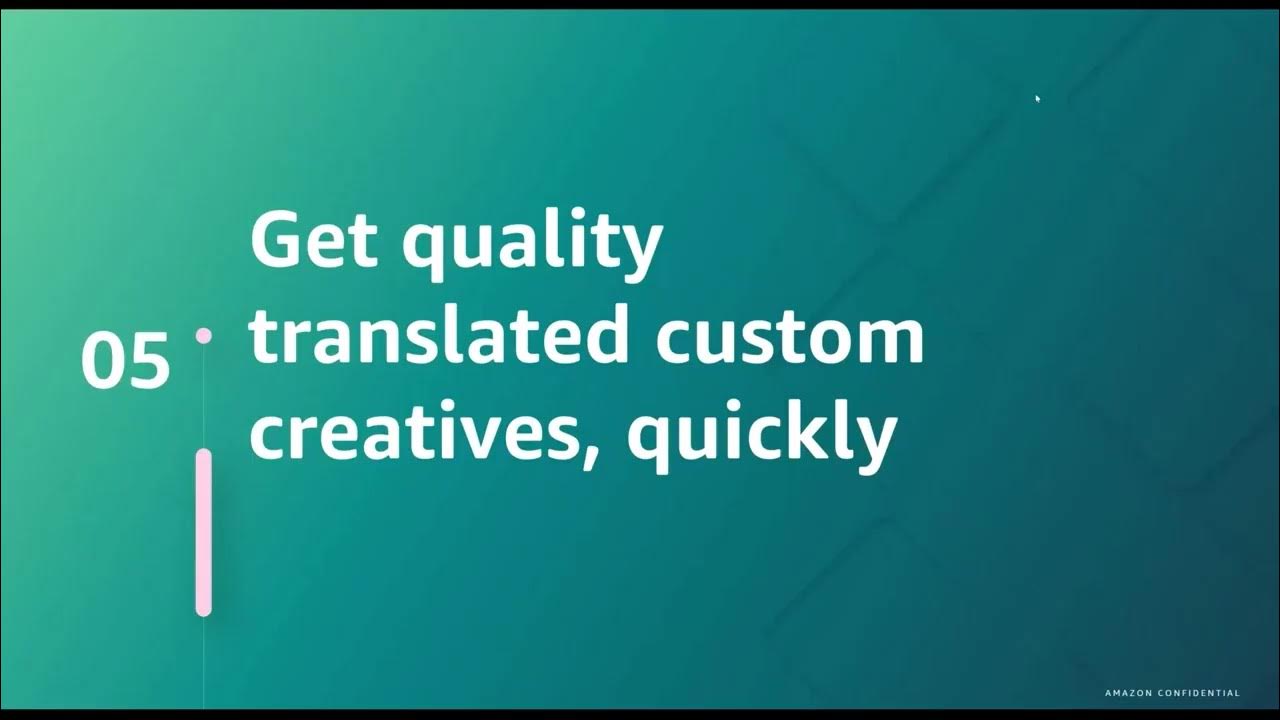 05

Get quality translated custom creatives, quickly

AMAZON CONFIDENTIAL